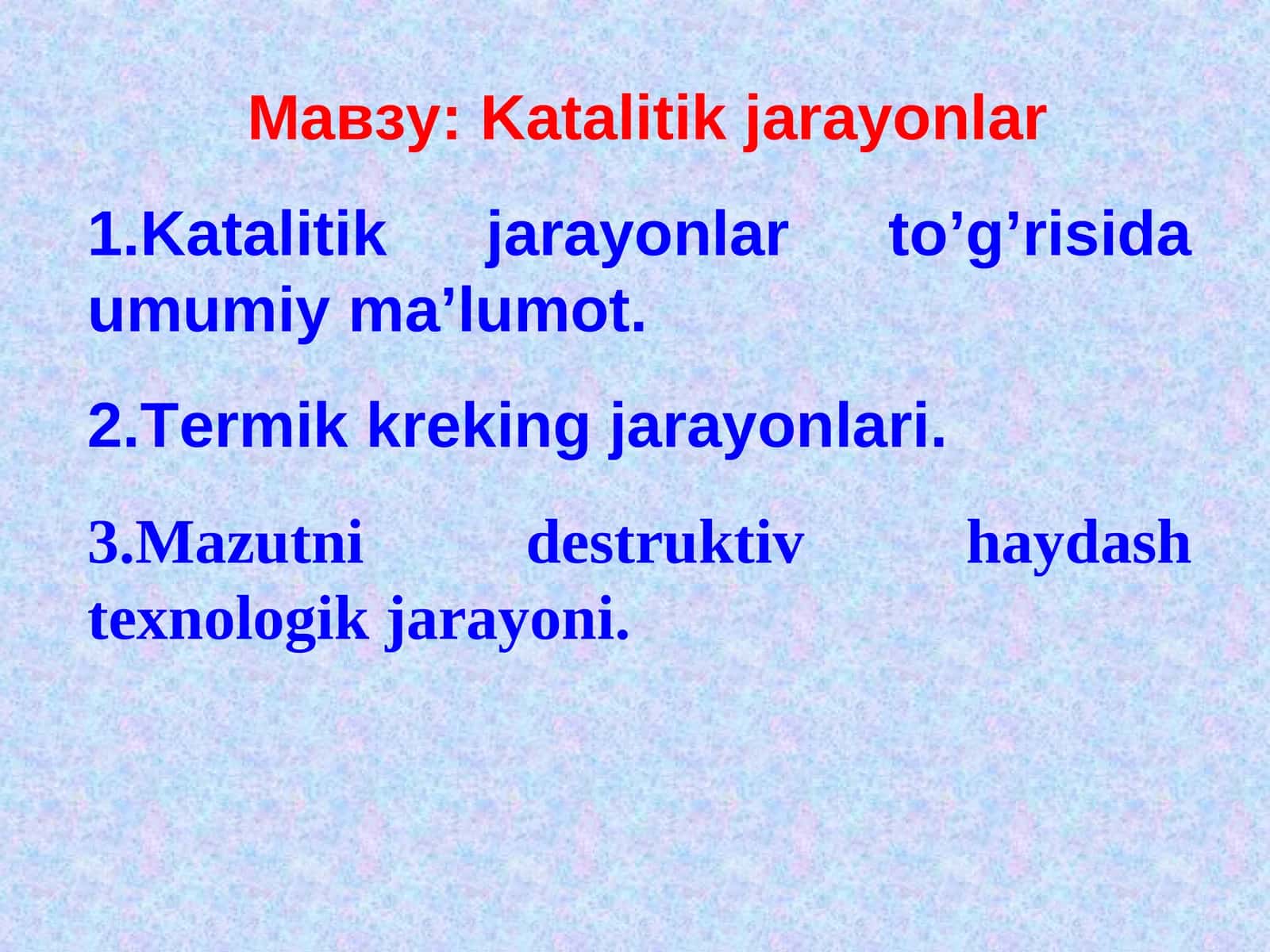 Мавзу: Katalitik jarayonlar

1.Katalitik jarayonlar to’g’risida umumiy ma’lumot.

2.Termik kreking jarayonlari.

3.Mazutni destruktiv haydash texnologik jarayoni.